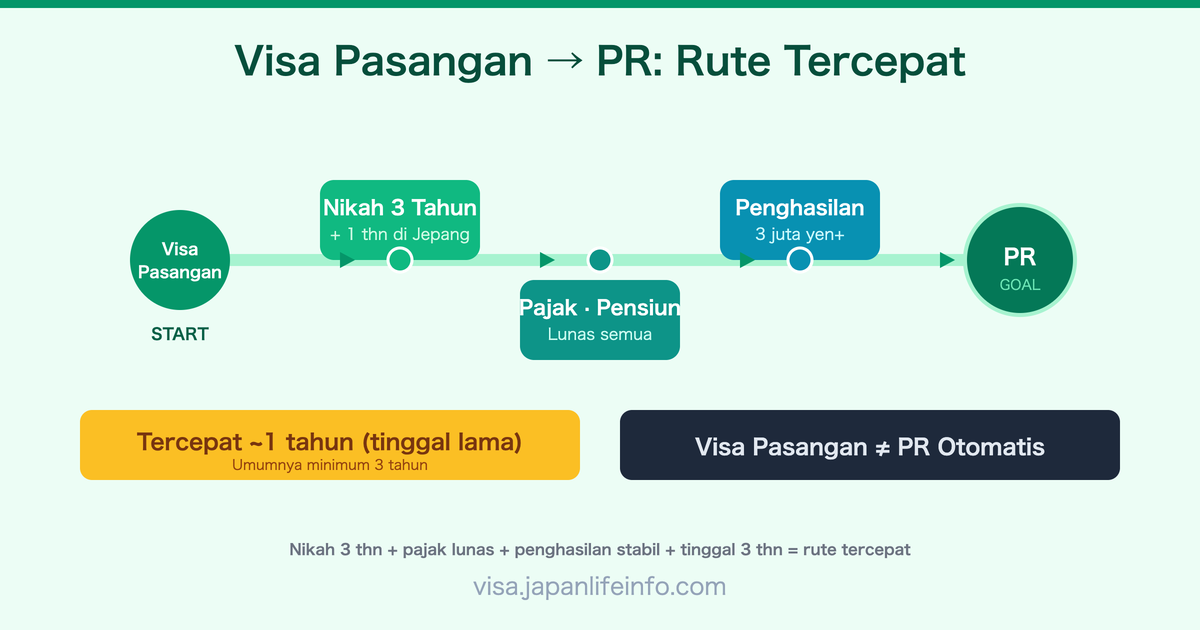 Visa Pasangan → PR: Rute Tercepat

Visa Pasangan

START

Nikah 3 Tahun
+ 1 thn di Jepang

Pajak · Pensiun
Lunas semua

Penghasilan
3 juta yen+

PR
GOAL

Tercepat ~1 tahun (tinggal lama)
Umumnya minimum 3 tahun

Visa Pasangan ≠ PR Otomatis

Nikah 3 thn + pajak lunas + penghasilan stabil + tinggal 3 thn = rute tercepat

visa.japanlifeinfo.com